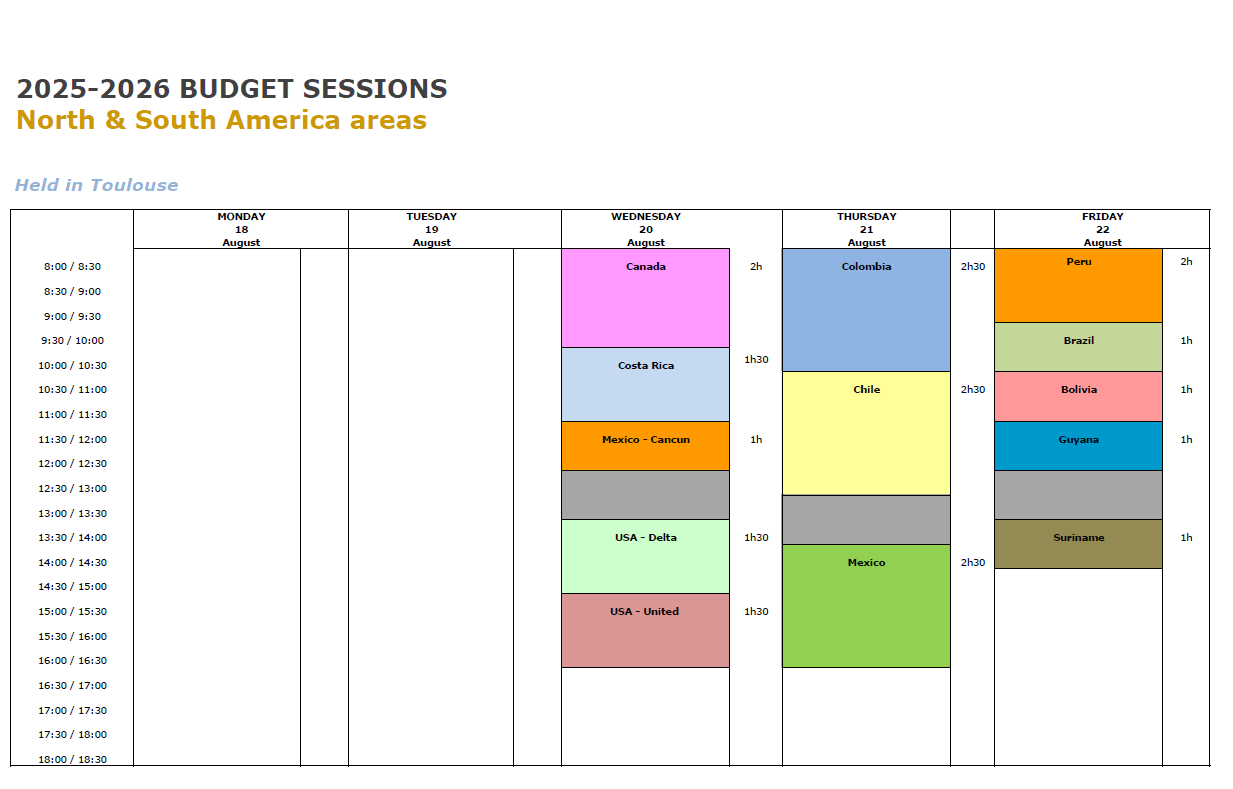 2025-2026 BUDGET SESSIONS
North & South America areas

Held in Toulouse

| | MONDAY 18 August | | TUESDAY 19 August | | WEDNESDAY 20 August | | THURSDAY 21 August | | FRIDAY 22 August | |
|---|---|---|---|---|---|---|---|---|---|---|
| 8:00 / 8:30 | | | | | Canada | 2h | Colombia | 2h30 | Peru | 2h |
| 8:30 / 9:00 | | | | | | | | | | |
| 9:00 / 9:30 | | | | | | | | | | |
| 9:30 / 10:00 | | | | | | | | | Brazil | 1h |
| 10:00 / 10:30 | | | | | Costa Rica | 1h30 | | | | |
| 10:30 / 11:00 | | | | | | | Chile | 2h30 | Bolivia | 1h |
| 11:00 / 11:30 | | | | | | | | | | |
| 11:30 / 12:00 | | | | | Mexico - Cancun | 1h | | | Guyana | 1h |
| 12:00 / 12:30 | | | | | | | | | | |
| 12:30 / 13:00 | | | | | | | | | | |
| 13:00 / 13:30 | | | | | | | | | | |
| 13:30 / 14:00 | | | | | USA - Delta | 1h30 | | | Suriname | 1h |
| 14:00 / 14:30 | | | | | | | Mexico | 2h30 | | |
| 14:30 / 15:00 | | | | | | | | | | |
| 15:00 / 15:30 | | | | | USA - United | 1h30 | | | | |
| 15:30 / 16:00 | | | | | | | | | | |
| 16:00 / 16:30 | | | | | | | | | | |
| 16:30 / 17:00 | | | | | | | | | | |
| 17:00 / 17:30 | | | | | | | | | | |
| 17:30 / 18:00 | | | | | | | | | | |
| 18:00 / 18:30 | | | | | | | | | | |